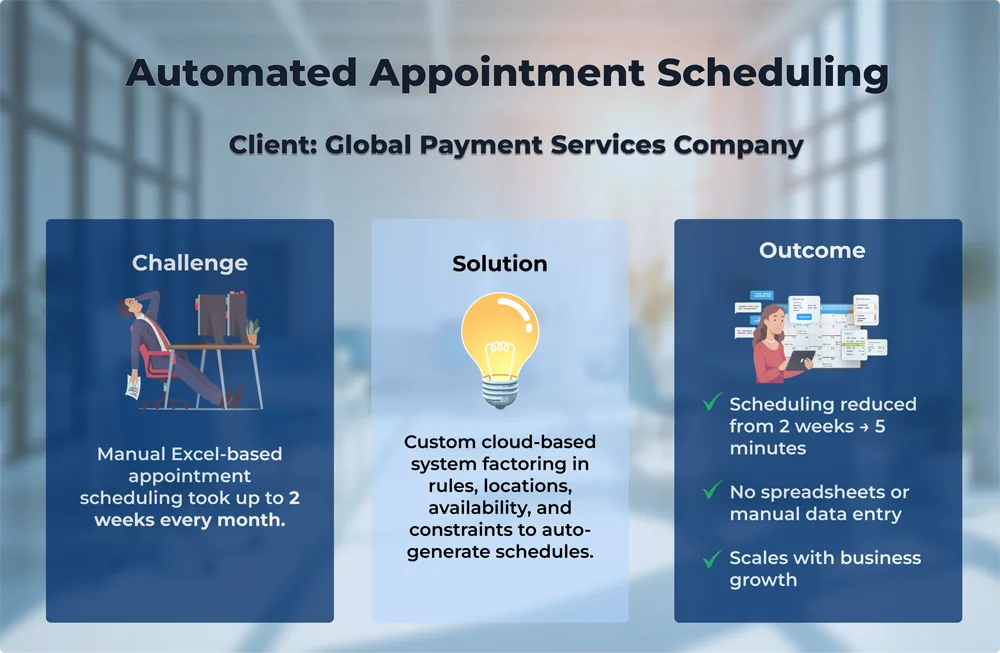 Automated Appointment Scheduling

Client: Global Payment Services Company

Challenge

Manual Excel-based appointment scheduling took up to 2 weeks every month.

Solution

Custom cloud-based system factoring in rules, locations, availability, and constraints to auto-generate schedules.

Outcome

✓ Scheduling reduced from 2 weeks → 5 minutes

✓ No spreadsheets or manual data entry

✓ Scales with business growth